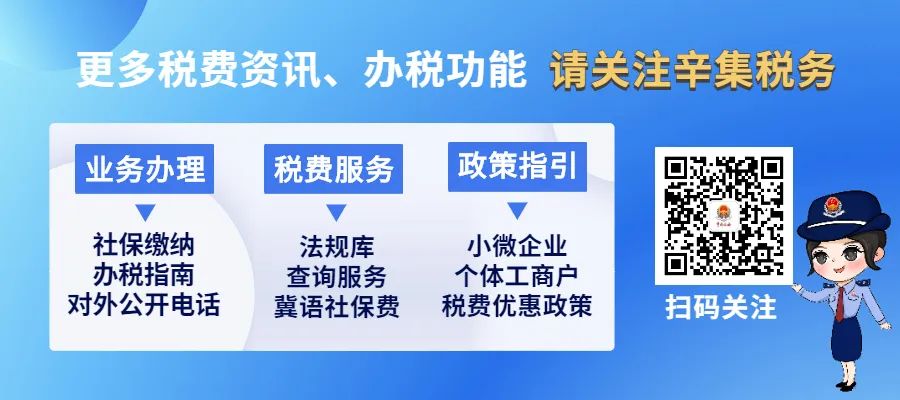 更多税费资讯、办税功能 请关注辛集税务

业务办理
社保缴纳
办税指南
对外公开电话

税费服务
法规库
查询服务
冀语社保费

政策指引
小微企业
个体工商户
税费优惠政策

扫码关注